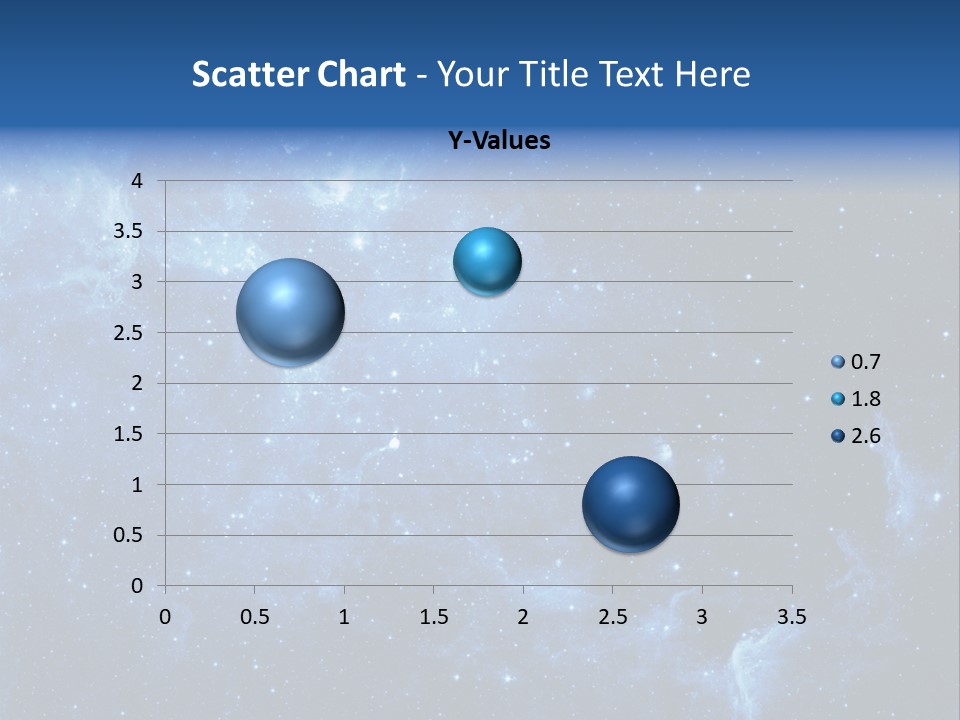 Scatter Chart - Your Title Text Here

Y-Values

4
3.5
3
2.5
2
1.5
1
0.5
0

0 0.5 1 1.5 2 2.5 3 3.5

0.7
1.8
2.6